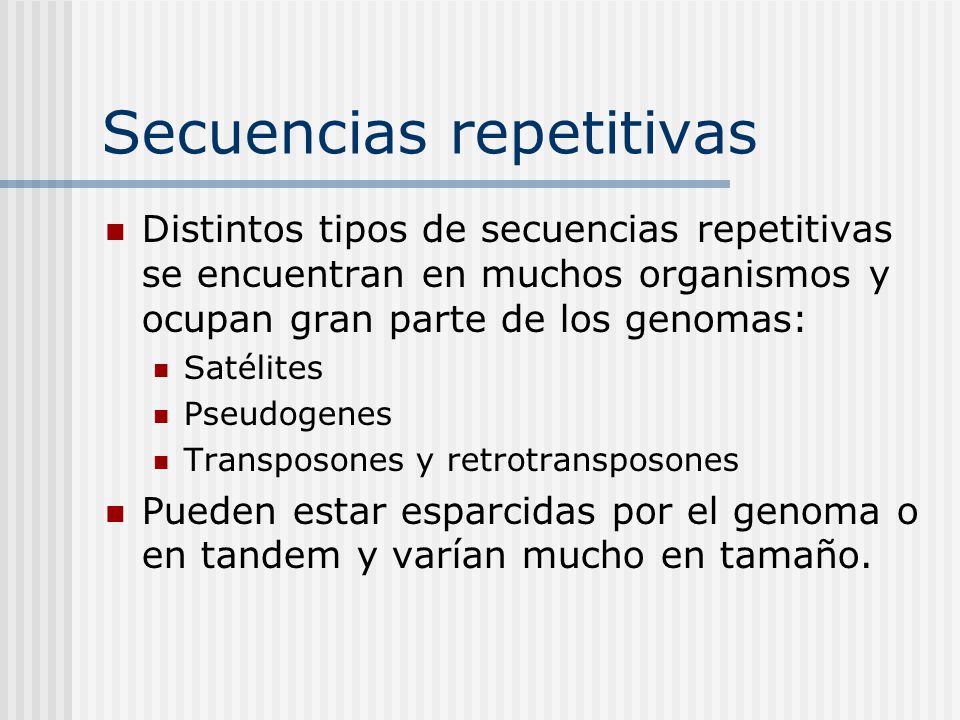 Secuencias repetitivas

- Distintos tipos de secuencias repetitivas se encuentran en muchos organismos y ocupan gran parte de los genomas:
  - Satélites
  - Pseudogenes
  - Transposones y retrotransposones
- Pueden estar esparcidas por el genoma o en tandem y varían mucho en tamaño.